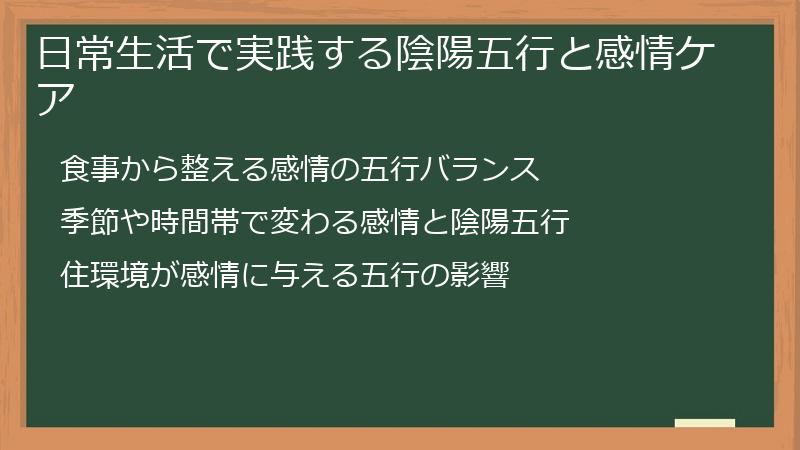 日常生活で実践する陰陽五行と感情ケア

食事から整える感情の五行バランス

季節や時間帯で変わる感情と陰陽五行

住環境が感情に与える五行の影響